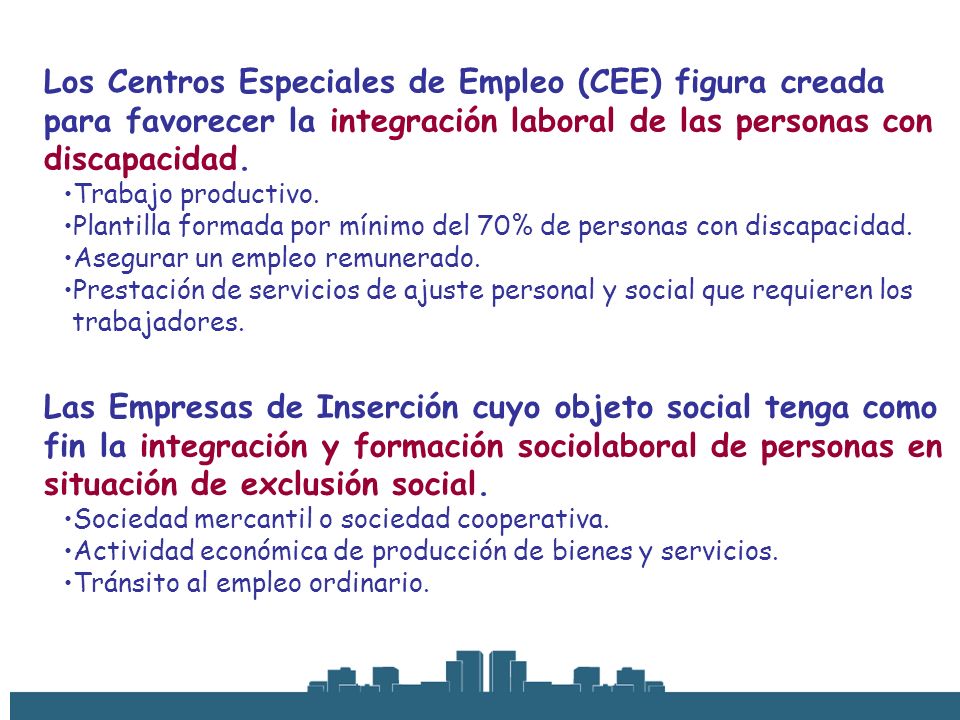 Los Centros Especiales de Empleo (CEE) figura creada para favorecer la integración laboral de las personas con discapacidad.

•Trabajo productivo.
•Plantilla formada por mínimo del 70% de personas con discapacidad.
•Asegurar un empleo remunerado.
•Prestación de servicios de ajuste personal y social que requieren los trabajadores.

Las Empresas de Inserción cuyo objeto social tenga como fin la integración y formación sociolaboral de personas en situación de exclusión social.

•Sociedad mercantil o sociedad cooperativa.
•Actividad económica de producción de bienes y servicios.
•Tránsito al empleo ordinario.